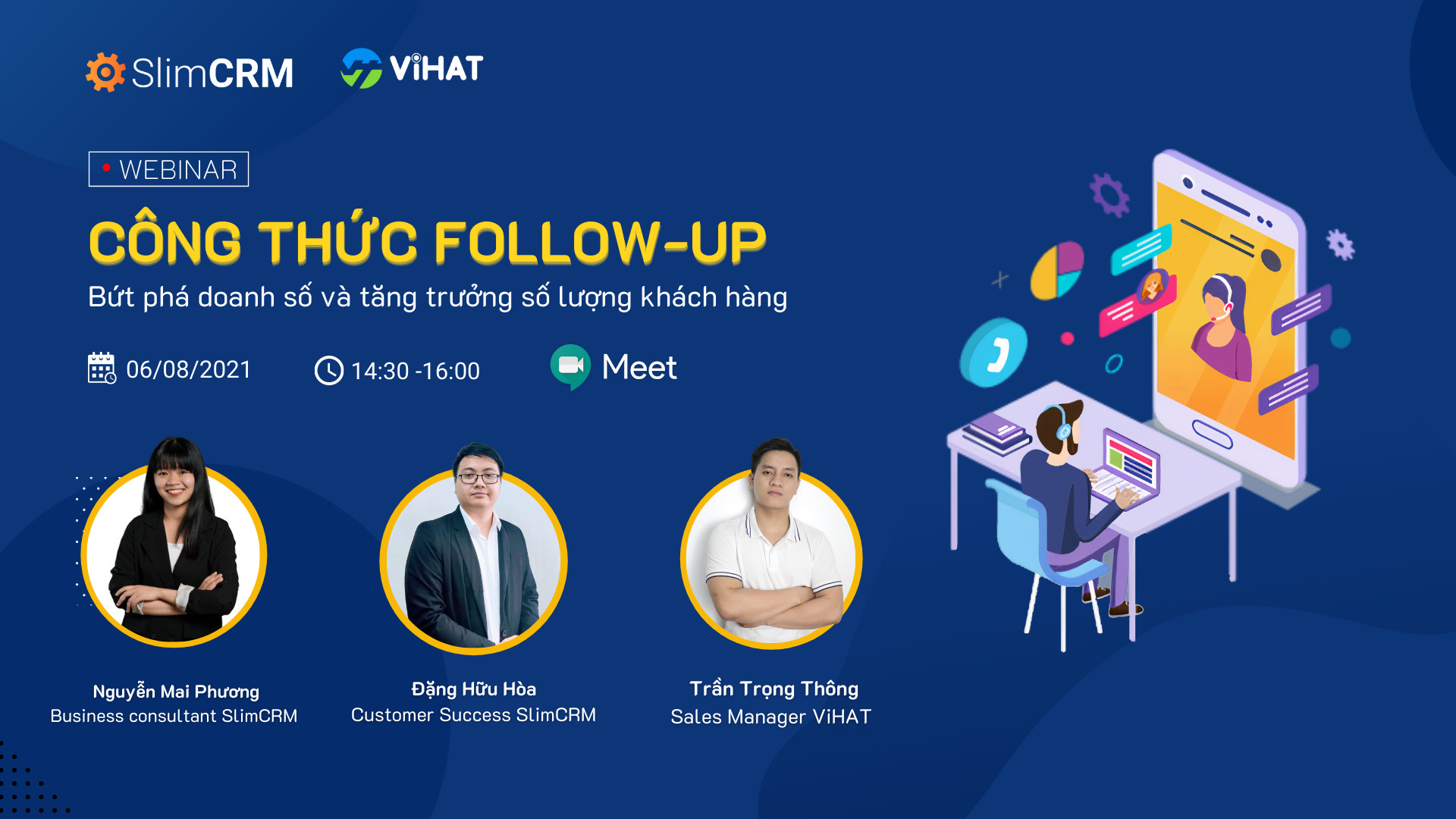 SlimCRM ViHAT

WEBINAR

CÔNG THỨC FOLLOW-UP

Bứt phá doanh số và tăng trưởng số lượng khách hàng

06/08/2021 14:30 -16:00 Meet

Nguyễn Mai Phương
Business consultant SlimCRM

Đặng Hữu Hòa
Customer Success SlimCRM

Trần Trọng Thông
Sales Manager ViHAT